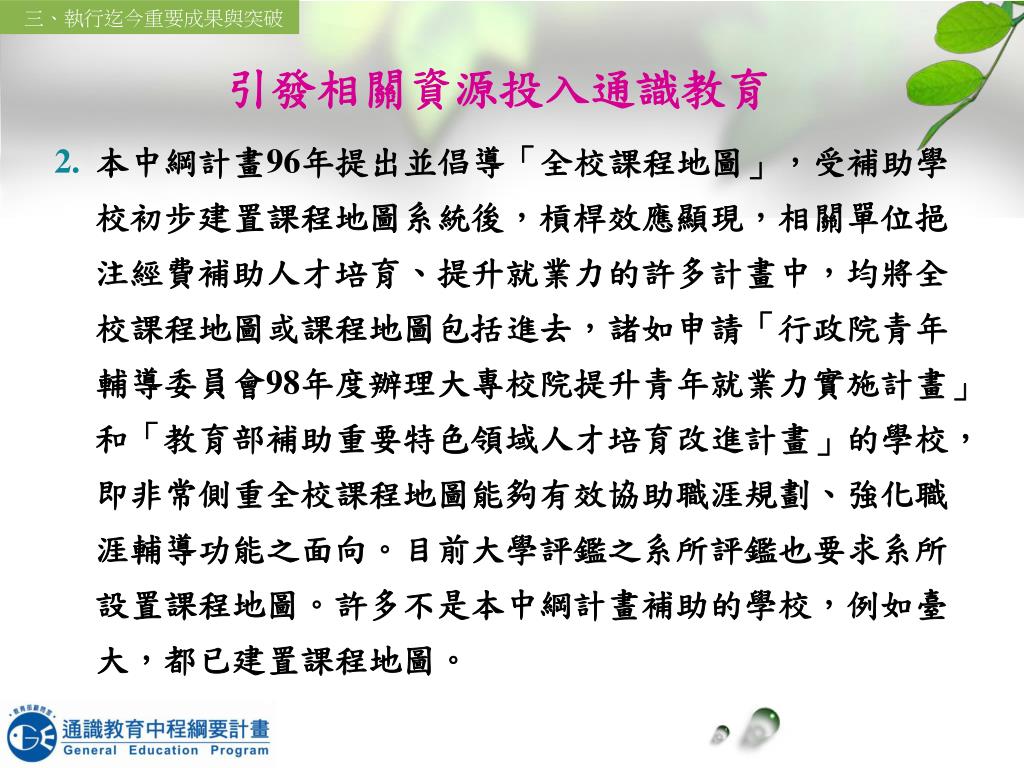 三、執行迄今重要成果與突破

引發相關資源投入通識教育

2. 本中綱計畫96年提出並倡導「全校課程地圖」，受補助學校初步建置課程地圖系統後，槓桿效應顯現，相關單位挹注經費補助人才培育、提升就業力的許多計畫中，均將全校課程地圖或課程地圖包括進去，諸如申請「行政院青年輔導委員會98年度辦理大專校院提升青年就業力實施計畫」和「教育部補助重要特色領域人才培育改進計畫」的學校，即非常側重全校課程地圖能夠有效協助職涯規劃、強化職涯輔導功能之面向。目前大學評鑑之系所評鑑也要求系所設置課程地圖。許多不是本中綱計畫補助的學校，例如臺大，都已建置課程地圖。

通識教育中程綱要計畫
General Education Program